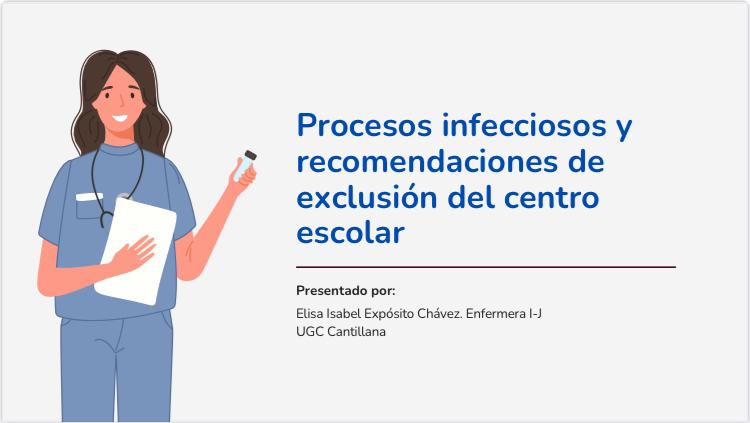 Procesos infecciosos y recomendaciones de exclusión del centro escolar

Presentado por:

Elisa Isabel Expósito Chávez. Enfermera I-J
UGC Cantillana